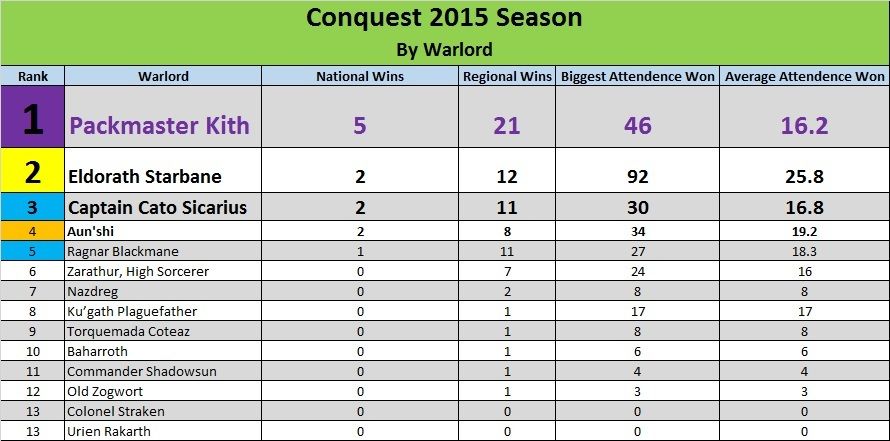 Conquest 2015 Season

By Warlord

| Rank | Warlord | National Wins | Regional Wins | Biggest Attendence Won | Average Attendence Won |
|---|---|---|---|---|---|
| 1 | Packmaster Kith | 5 | 21 | 46 | 16.2 |
| 2 | Eldorath Starbane | 2 | 12 | 92 | 25.8 |
| 3 | Captain Cato Sicarius | 2 | 11 | 30 | 16.8 |
| 4 | Aun'shi | 2 | 8 | 34 | 19.2 |
| 5 | Ragnar Blackmane | 1 | 11 | 27 | 18.3 |
| 6 | Zarathur, High Sorcerer | 0 | 7 | 24 | 16 |
| 7 | Nazdreg | 0 | 2 | 8 | 8 |
| 8 | Ku'gath Plaguefather | 0 | 1 | 17 | 17 |
| 9 | Torquemada Coteaz | 0 | 1 | 8 | 8 |
| 10 | Baharroth | 0 | 1 | 6 | 6 |
| 11 | Commander Shadowsun | 0 | 1 | 4 | 4 |
| 12 | Old Zogwort | 0 | 1 | 3 | 3 |
| 13 | Colonel Straken | 0 | 0 | 0 | 0 |
| 13 | Urien Rakarth | 0 | 0 | 0 | 0 |